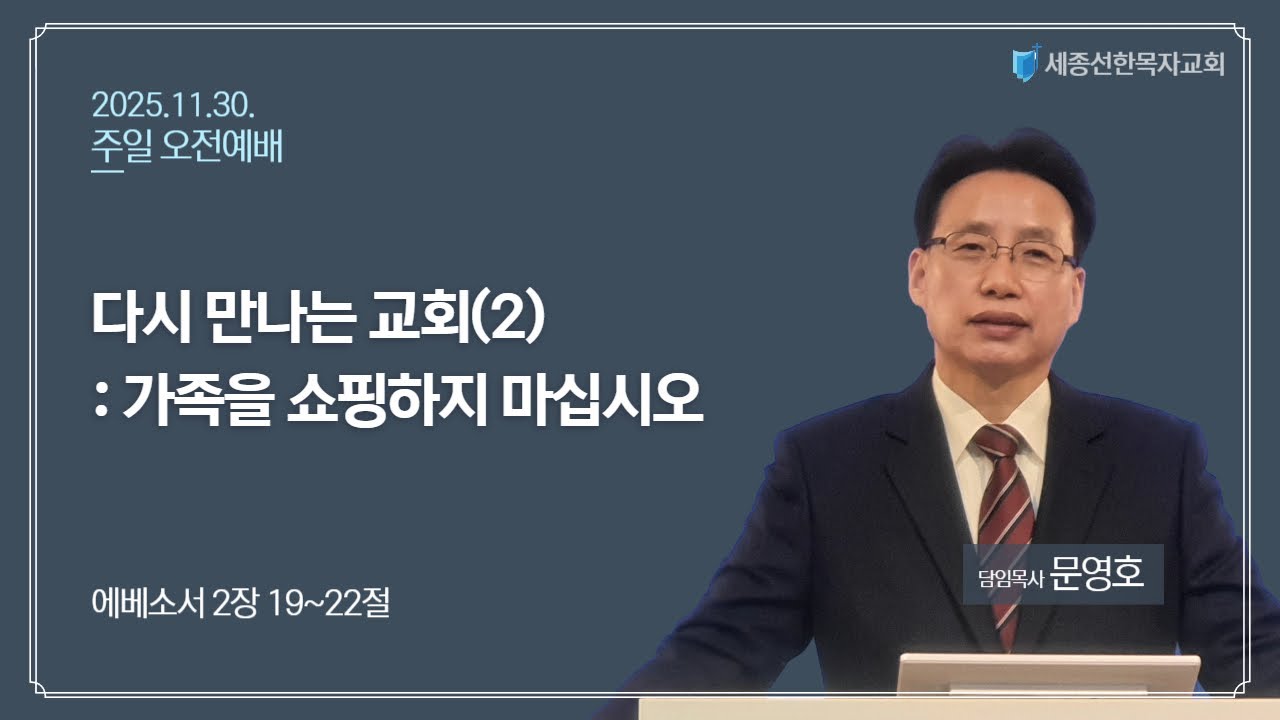 세종선한목자교회

2025.11.30.
주일 오전예배

다시 만나는 교회(2)
: 가족을 쇼핑하지 마십시오

에베소서 2장 19~22절

담임목사 문영호